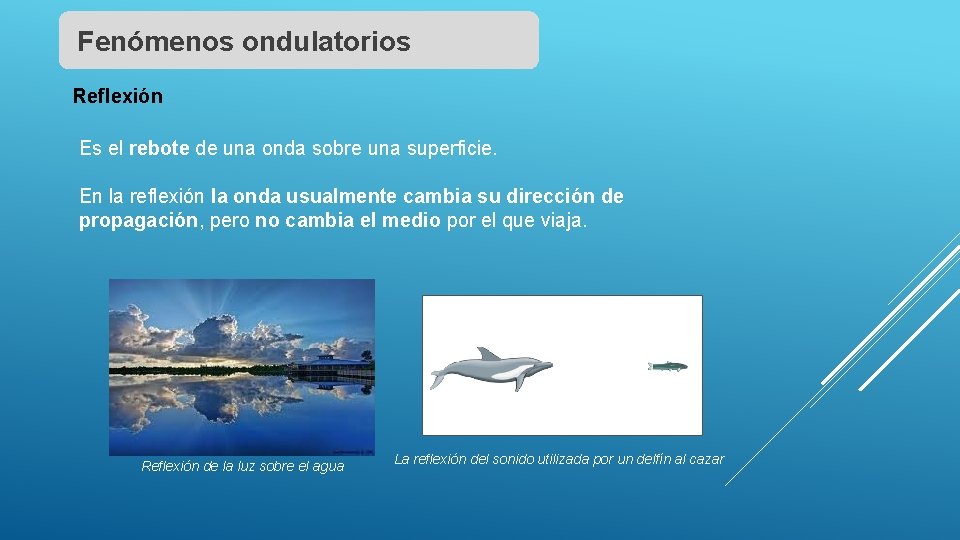 Fenómenos ondulatorios

Reflexión

Es el rebote de una onda sobre una superficie.

En la reflexión la onda usualmente cambia su dirección de propagación, pero no cambia el medio por el que viaja.

Reflexión de la luz sobre el agua

La reflexión del sonido utilizada por un delfín al cazar